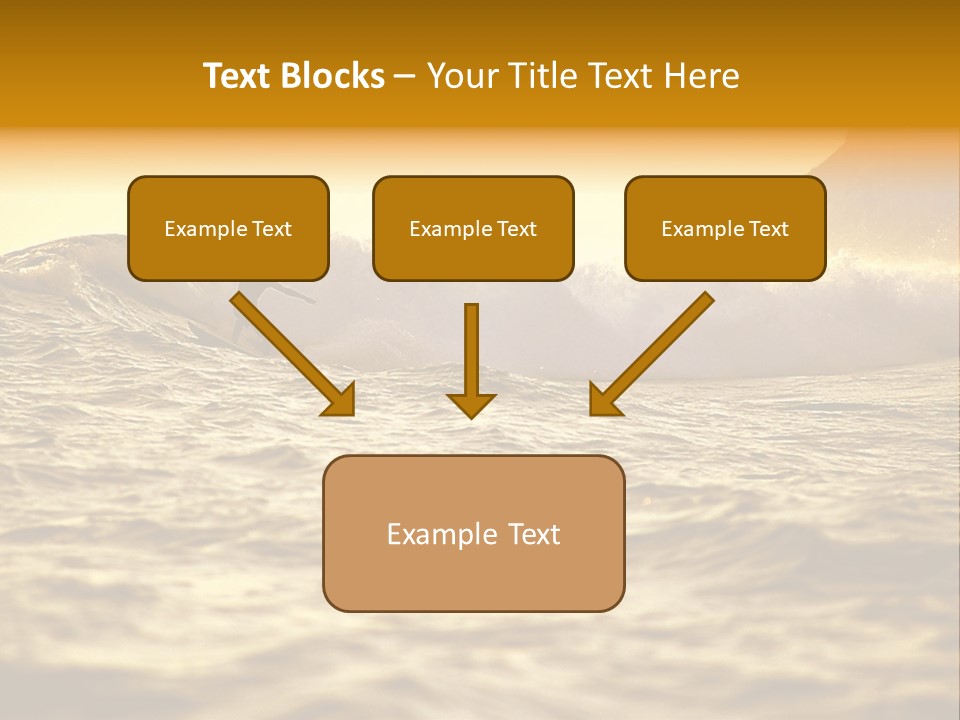 Text Blocks – Your Title Text Here

Example Text

Example Text

Example Text

Example Text